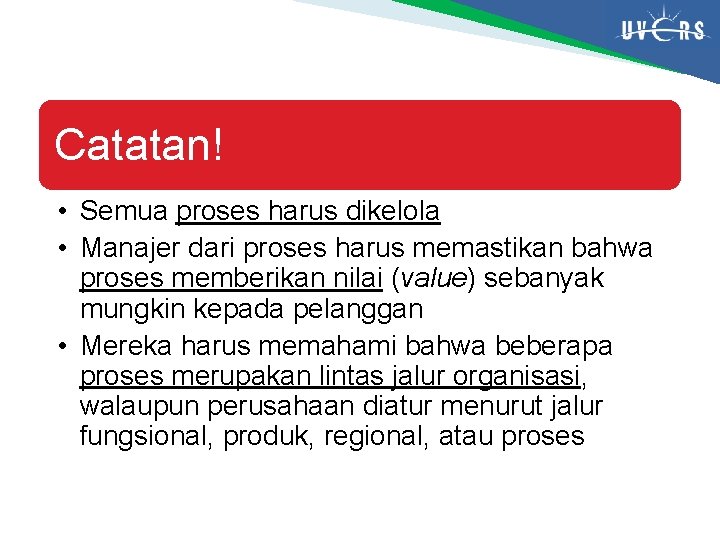 UVERS

Catatan!

• Semua proses harus dikelola
• Manajer dari proses harus memastikan bahwa proses memberikan nilai (value) sebanyak mungkin kepada pelanggan
• Mereka harus memahami bahwa beberapa proses merupakan lintas jalur organisasi, walaupun perusahaan diatur menurut jalur fungsional, produk, regional, atau proses